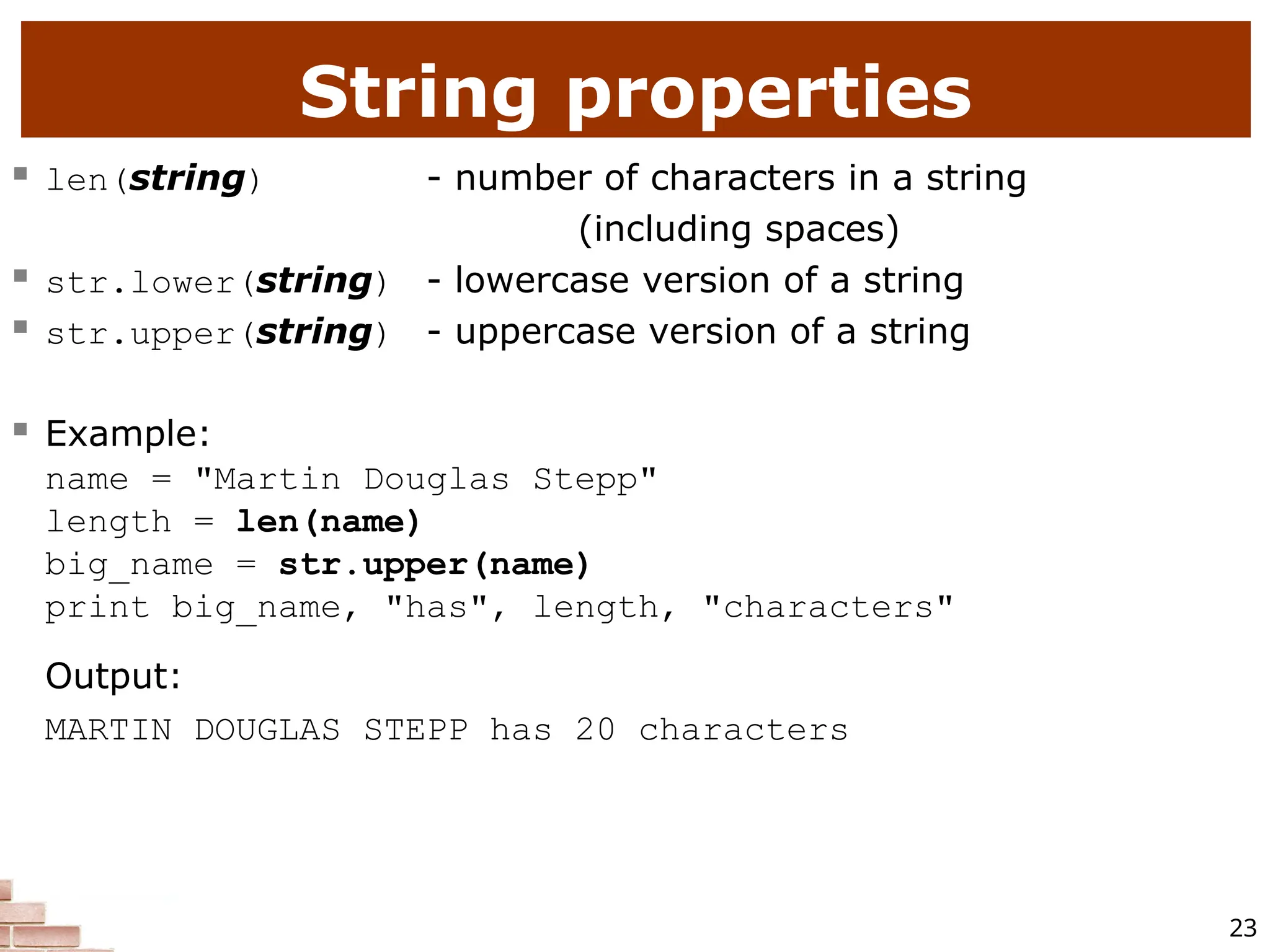 String properties

len(string) - number of characters in a string (including spaces)

str.lower(string) - lowercase version of a string

str.upper(string) - uppercase version of a string

Example:

name = "Martin Douglas Stepp"
length = len(name)
big_name = str.upper(name)
print big_name, "has", length, "characters"

Output:

MARTIN DOUGLAS STEPP has 20 characters

23